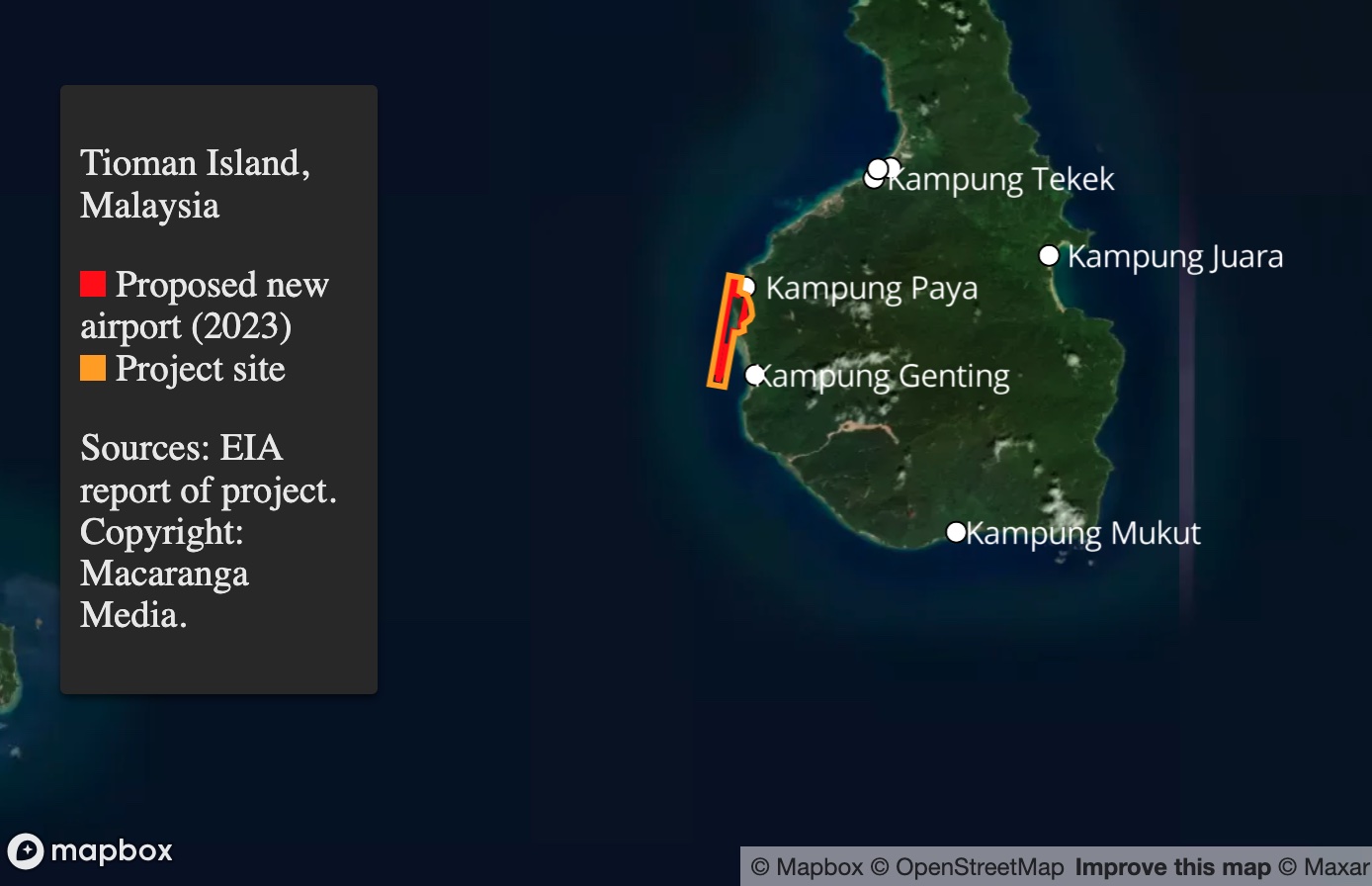 Tioman Island, Malaysia

Proposed new airport (2023)
Project site

Sources: EIA report of project. Copyright: Macaranga Media.

Kampung Tekek
Kampung Juara
Kampung Paya
Kampung Genting
Kampung Mukut

mapbox

© Mapbox © OpenStreetMap Improve this map © Maxar